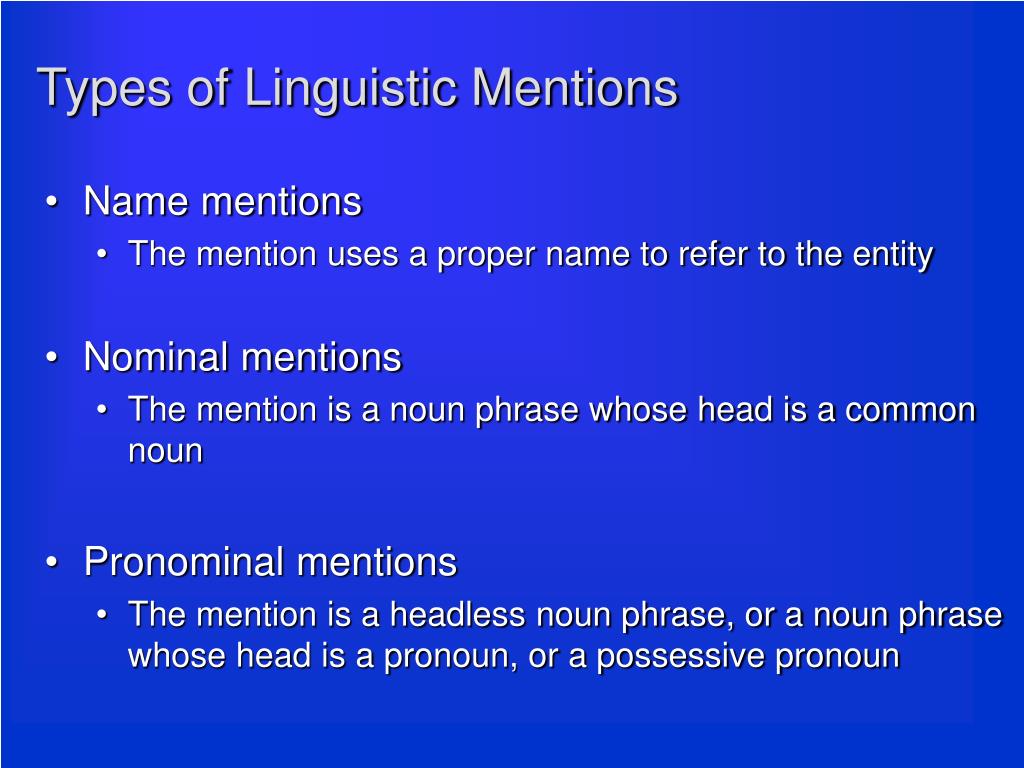 Types of Linguistic Mentions

• Name mentions
  • The mention uses a proper name to refer to the entity

• Nominal mentions
  • The mention is a noun phrase whose head is a common noun

• Pronominal mentions
  • The mention is a headless noun phrase, or a noun phrase whose head is a pronoun, or a possessive pronoun